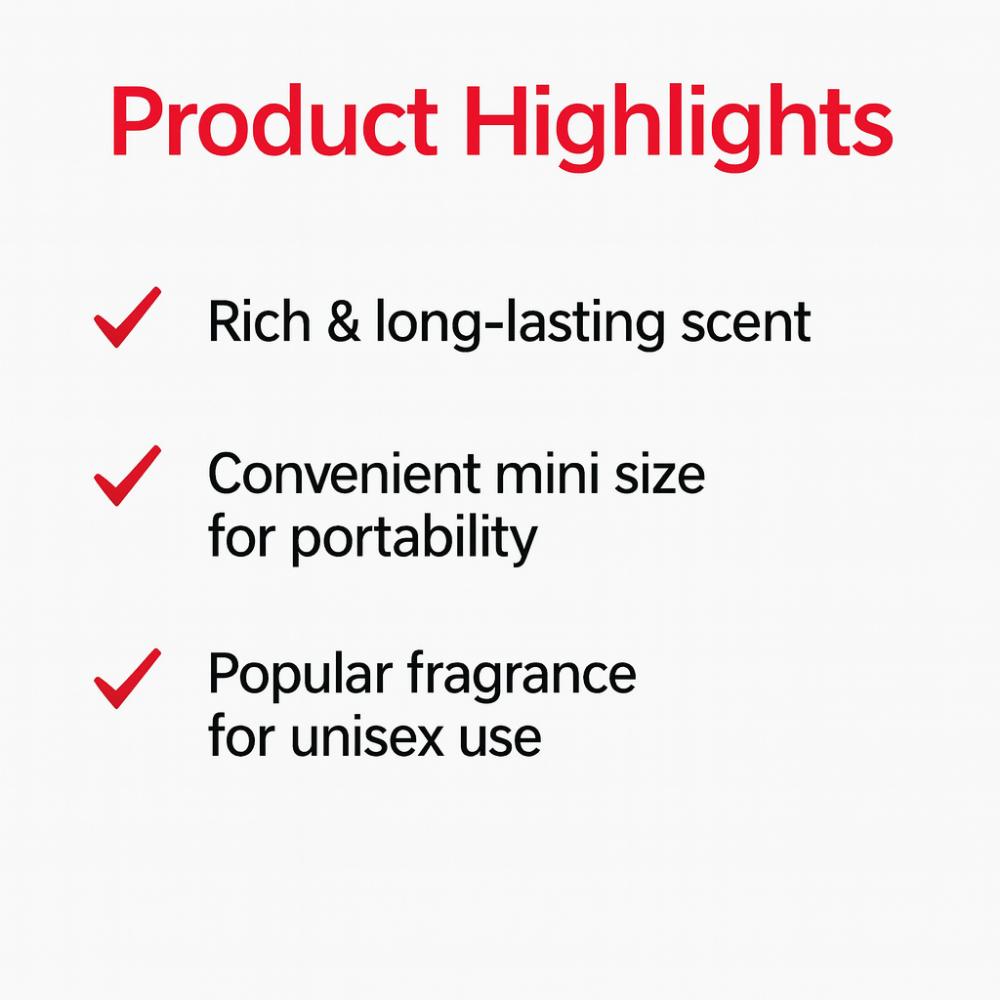 Product Highlights

✓ Rich & long-lasting scent

✓ Convenient mini size for portability

✓ Popular fragrance for unisex use